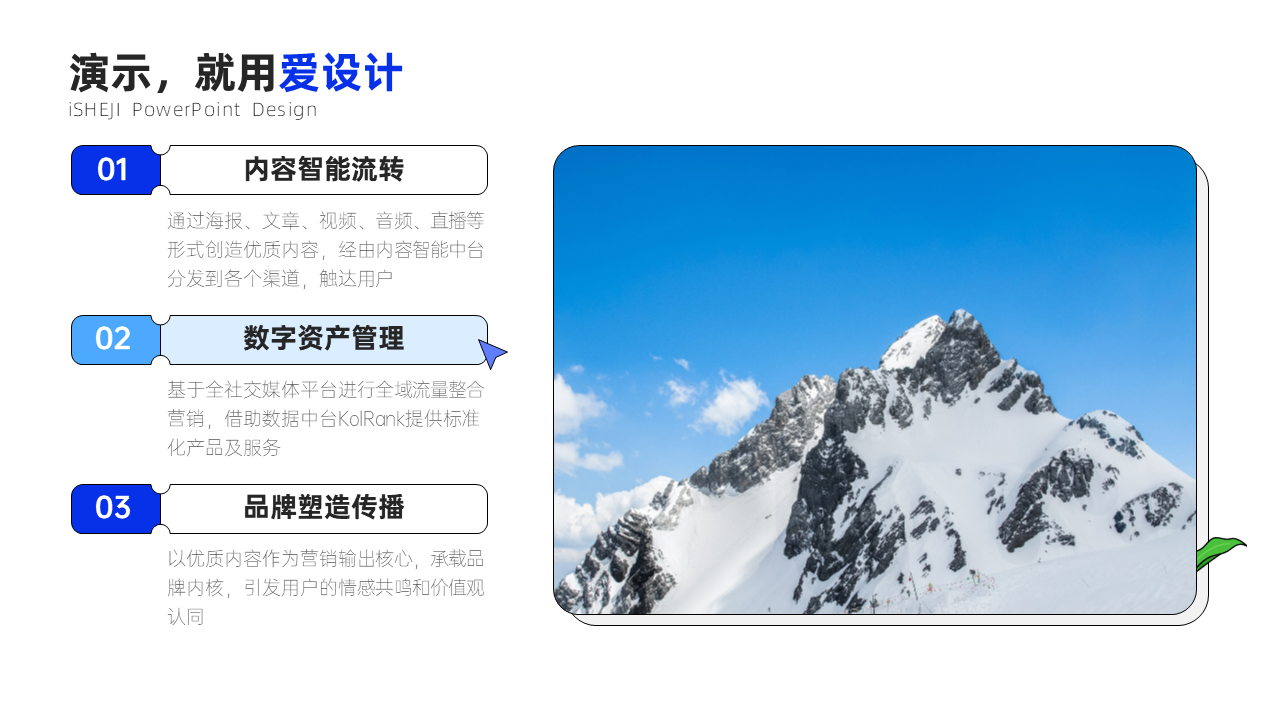 演示，就用爱设计
iSHEJI PowerPoint Design

01
内容智能流转
通过海报、文章、视频、音频、直播等形式创造优质内容，经由内容智能中台分发到各个渠道，触达用户

02
数字资产管理
基于全社交媒体平台进行全域流量整合营销，借助数据中台KolRank提供标准化产品及服务

03
品牌塑造传播
以优质内容作为营销输出核心，承载品牌内核，引发用户的情感共鸣和价值观认同